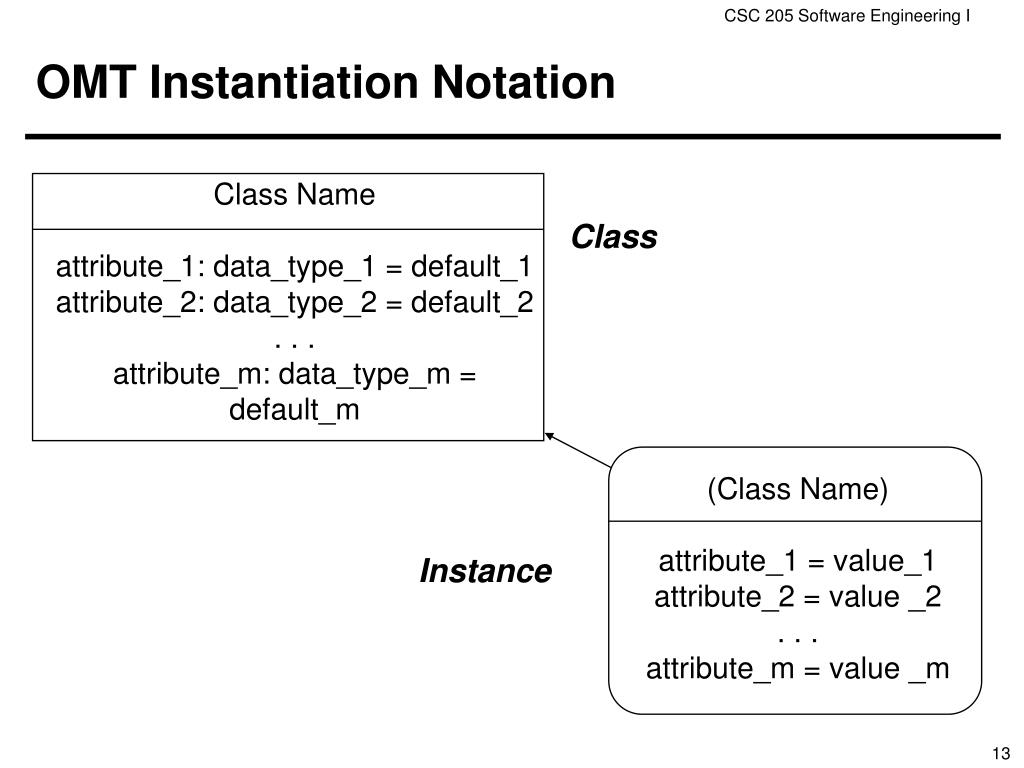 CSC 205 Software Engineering I

OMT Instantiation Notation

Class Name

attribute_1: data_type_1 = default_1
attribute_2: data_type_2 = default_2
. . .
attribute_m: data_type_m = default_m

Class

(Class Name)

attribute_1 = value_1
attribute_2 = value _2
. . .
attribute_m = value _m

Instance

13